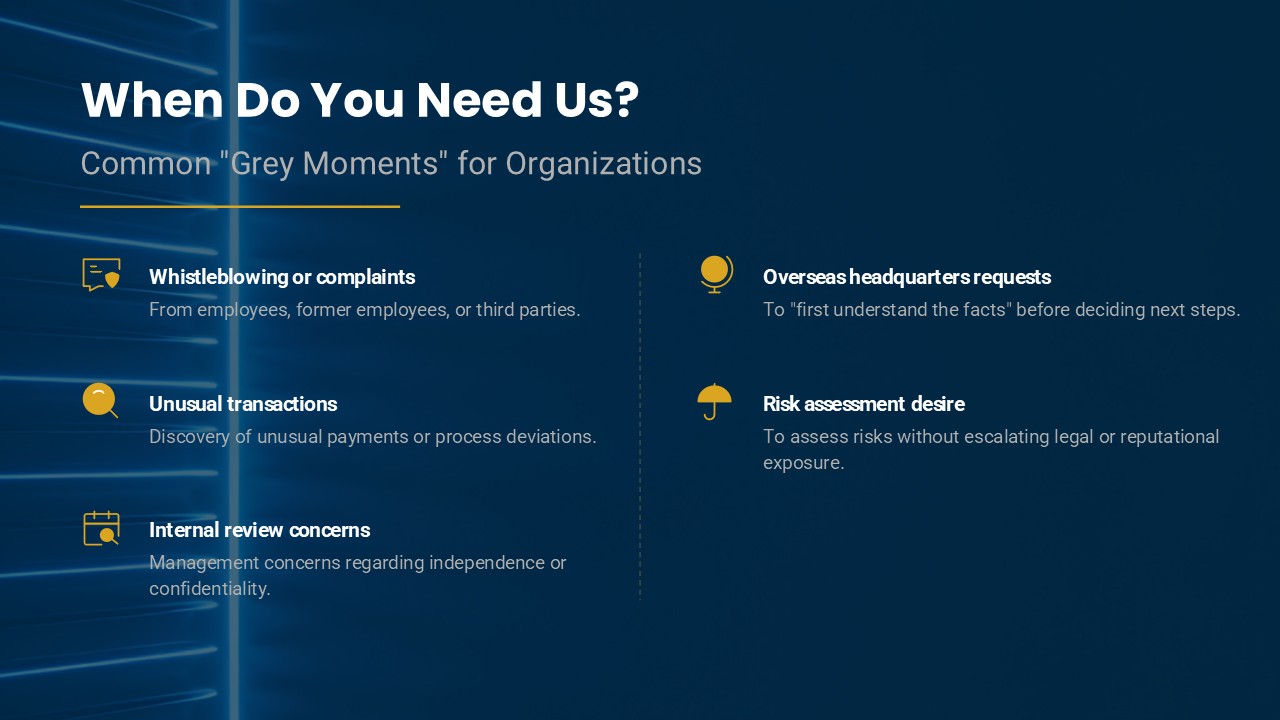 When Do You Need Us?

Common "Grey Moments" for Organizations

Whistleblowing or complaints
From employees, former employees, or third parties.

Unusual transactions
Discovery of unusual payments or process deviations.

Internal review concerns
Management concerns regarding independence or confidentiality.

Overseas headquarters requests
To "first understand the facts" before deciding next steps.

Risk assessment desire
To assess risks without escalating legal or reputational exposure.